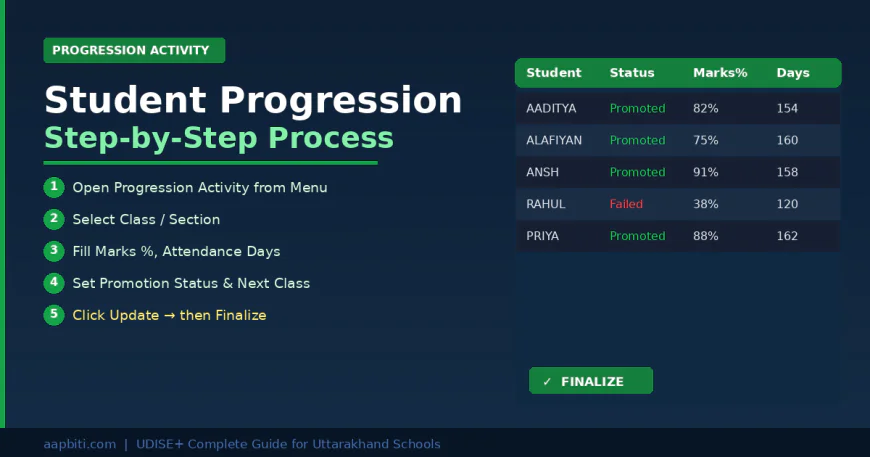 PROGRESSION ACTIVITY

Student Progression
Step-by-Step Process

1 Open Progression Activity from Menu
2 Select Class / Section
3 Fill Marks %, Attendance Days
4 Set Promotion Status & Next Class
5 Click Update → then Finalize

| Student | Status | Marks% | Days |
|---|---|---|---|
| AADITYA | Promoted | 82% | 154 |
| ALAFIYAN | Promoted | 75% | 160 |
| ANSH | Promoted | 91% | 158 |
| RAHUL | Failed | 38% | 120 |
| PRIYA | Promoted | 88% | 162 |

✓ FINALIZE

aapbiti.com | UDISE+ Complete Guide for Uttarakhand Schools